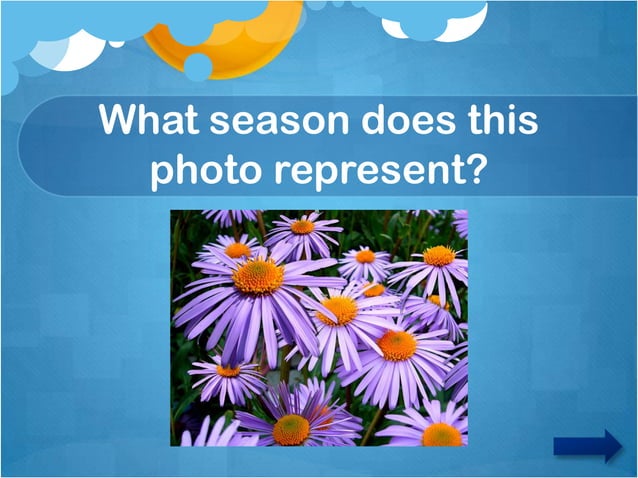 What season does this photo represent?